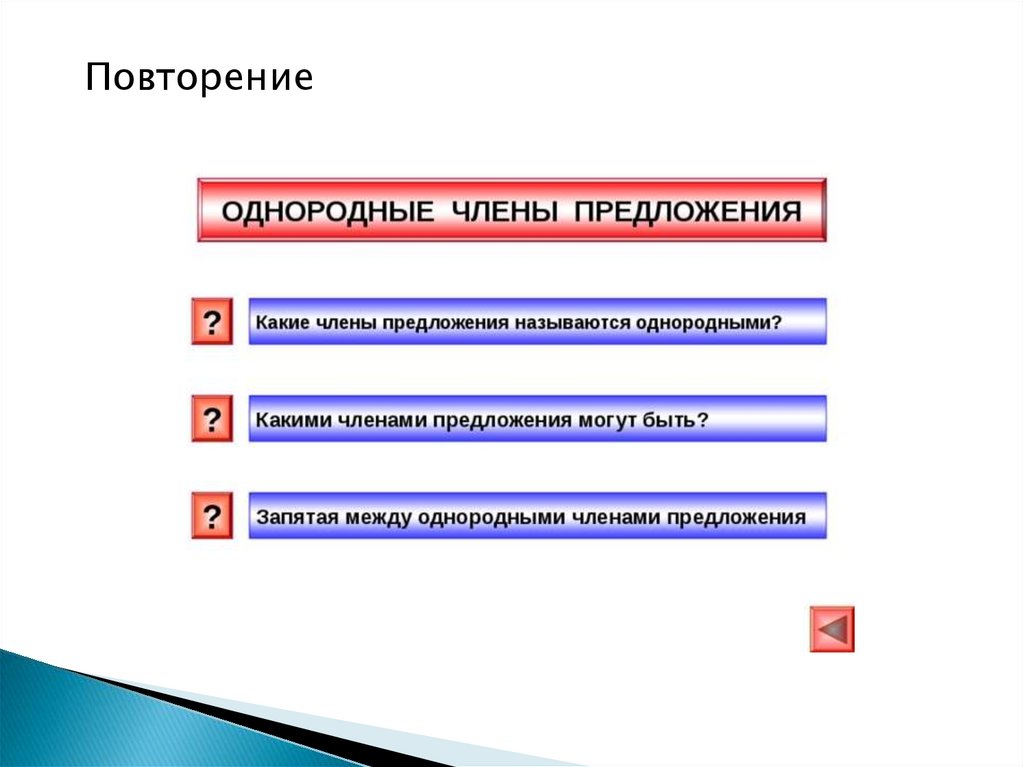 Повторение

ОДНОРОДНЫЕ ЧЛЕНЫ ПРЕДЛОЖЕНИЯ

?

Какие члены предложения называются однородными?

?

Какими членами предложения могут быть?

?

Запятая между однородными членами предложения